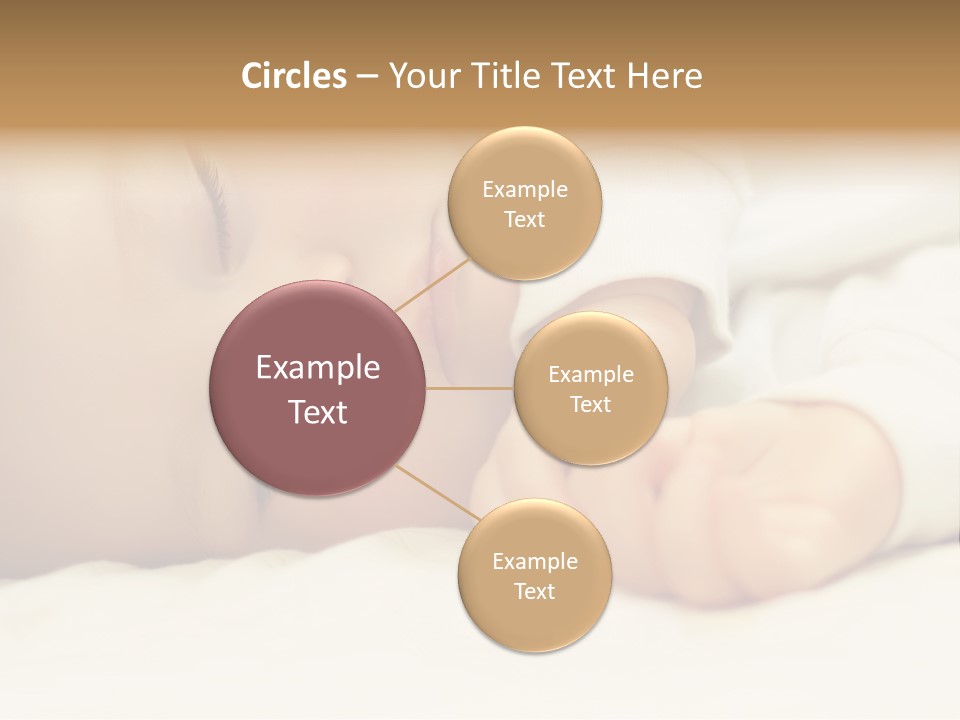 Circles – Your Title Text Here

Example Text

Example Text

Example Text

Example Text